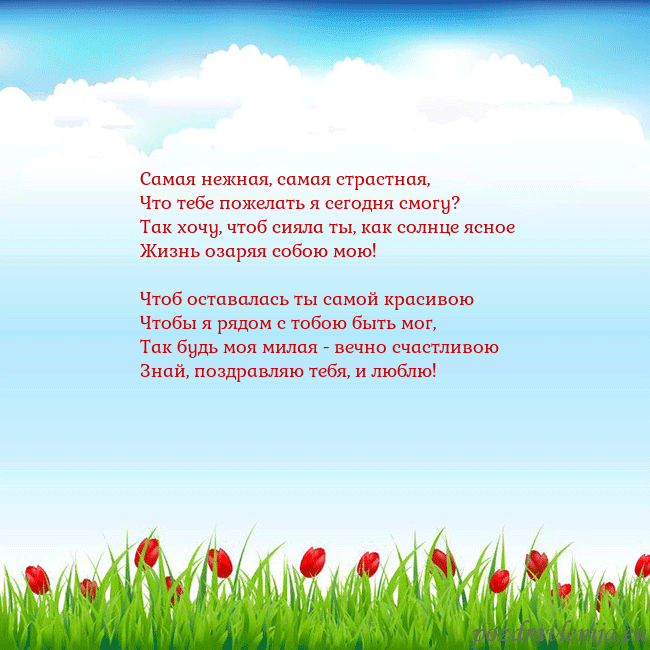 Самая нежная, самая страстная,
Что тебе пожелать я сегодня смогу?
Так хочу, чтоб сияла ты, как солнце ясное
Жизнь озаряя собою мою!

Чтоб оставалась ты самой красивою
Чтобы я рядом с тобою быть мог,
Так будь моя милая - вечно счастливою
Знай, поздравляю тебя, и люблю!

pozdravlenija.eu